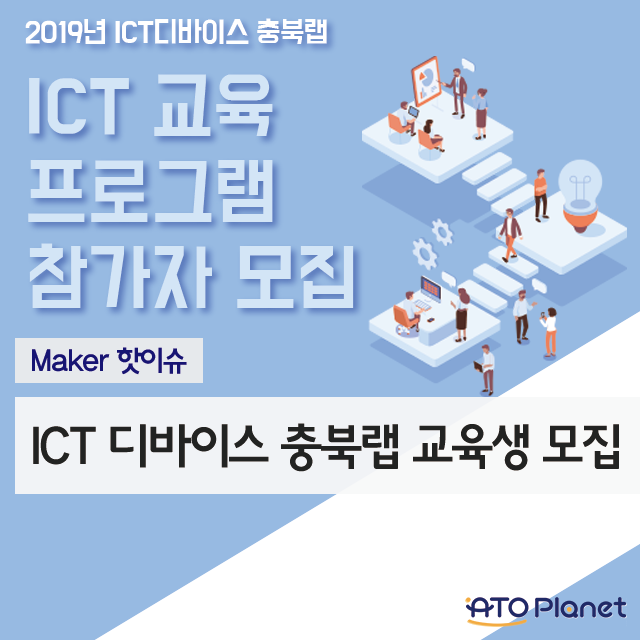 2019년 ICT디바이스 충북랩

ICT 교육
프로그램
참가자 모집

Maker 핫이슈

ICT 디바이스 충북랩 교육생 모집

ATO Planet